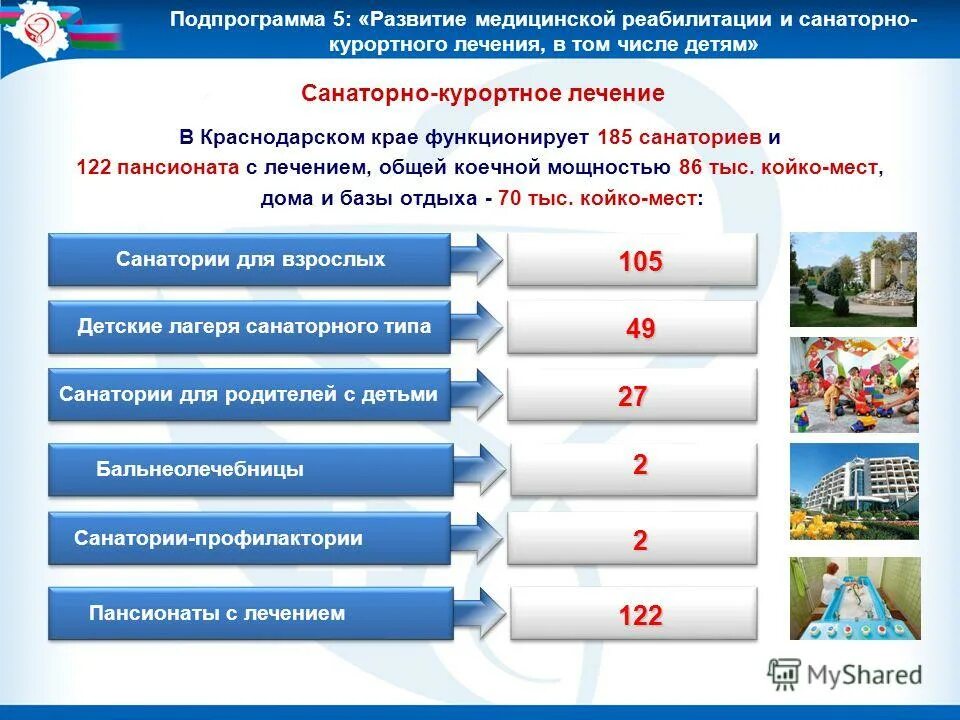 Подпрограмма 5: «Развитие медицинской реабилитации и санаторно-курортного лечения, в том числе детям»

Санаторно-курортное лечение

В Краснодарском крае функционирует 185 санаториев и 122 пансионата с лечением, общей коечной мощностью 86 тыс. койко-мест, дома и базы отдыха - 70 тыс. койко-мест:

Санатории для взрослых 105

Детские лагеря санаторного типа 49

Санатории для родителей с детьми 27

Бальнеолечебницы 2

Санатории-профилактории 2

Пансионаты с лечением 122

MyShared